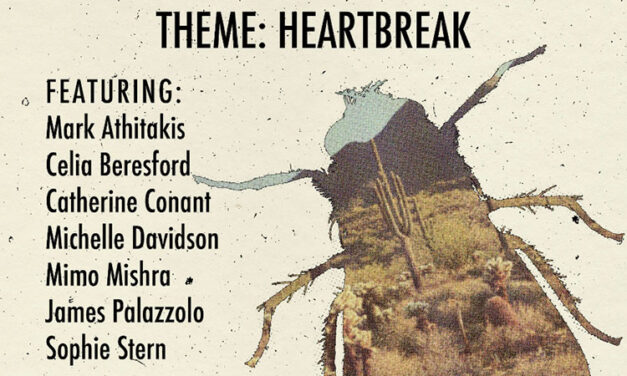 THEME: HEARTBREAK

FEATURING:
Mark Athitakis
Celia Beresford
Catherine Conant
Michelle Davidson
Mimo Mishra
James Palazzolo
Sophie Stern